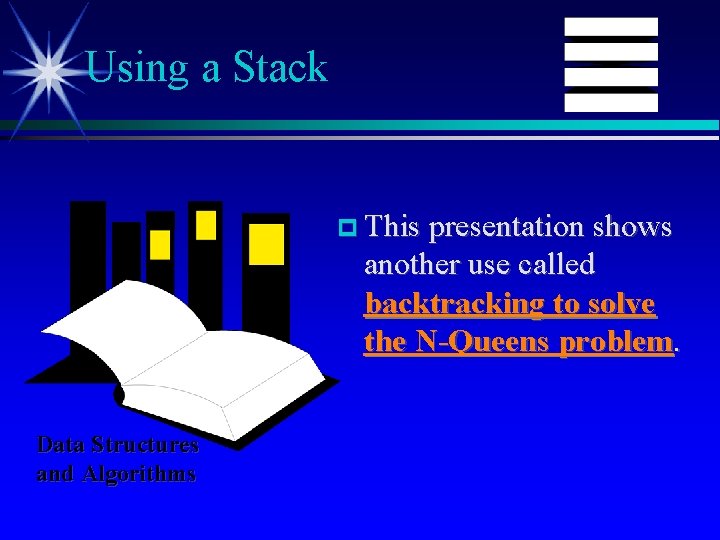 Using a Stack

This presentation shows another use called backtracking to solve the N-Queens problem.

Data Structures and Algorithms